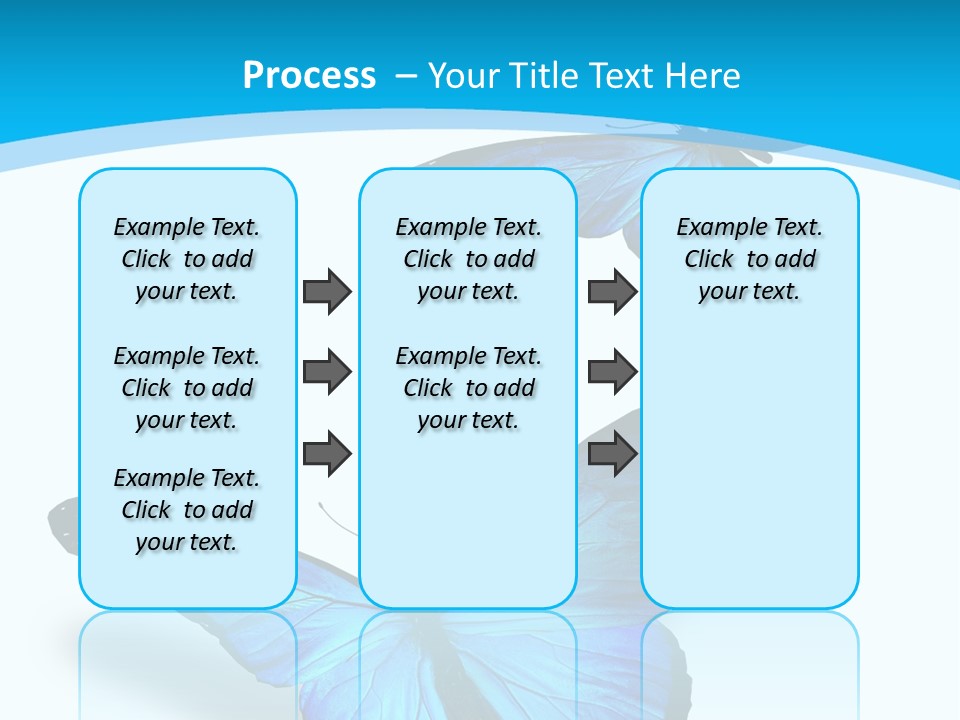 Process – Your Title Text Here

Example Text. Click to add your text.

Example Text. Click to add your text.

Example Text. Click to add your text.

Example Text. Click to add your text.

Example Text. Click to add your text.

Example Text. Click to add your text.